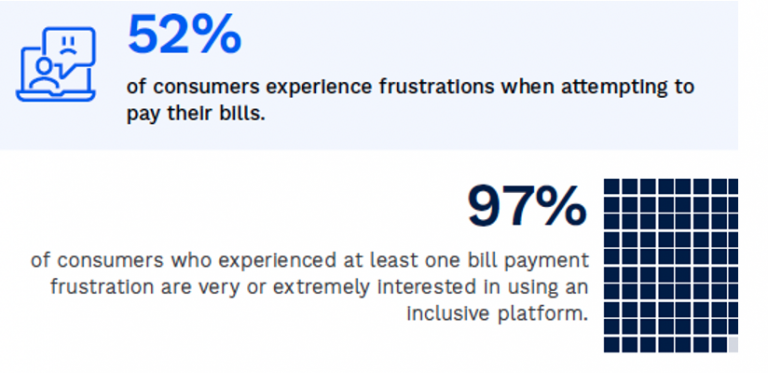 52%

of consumers experience frustrations when attempting to pay their bills.

97%

of consumers who experienced at least one bill payment frustration are very or extremely interested in using an inclusive platform.